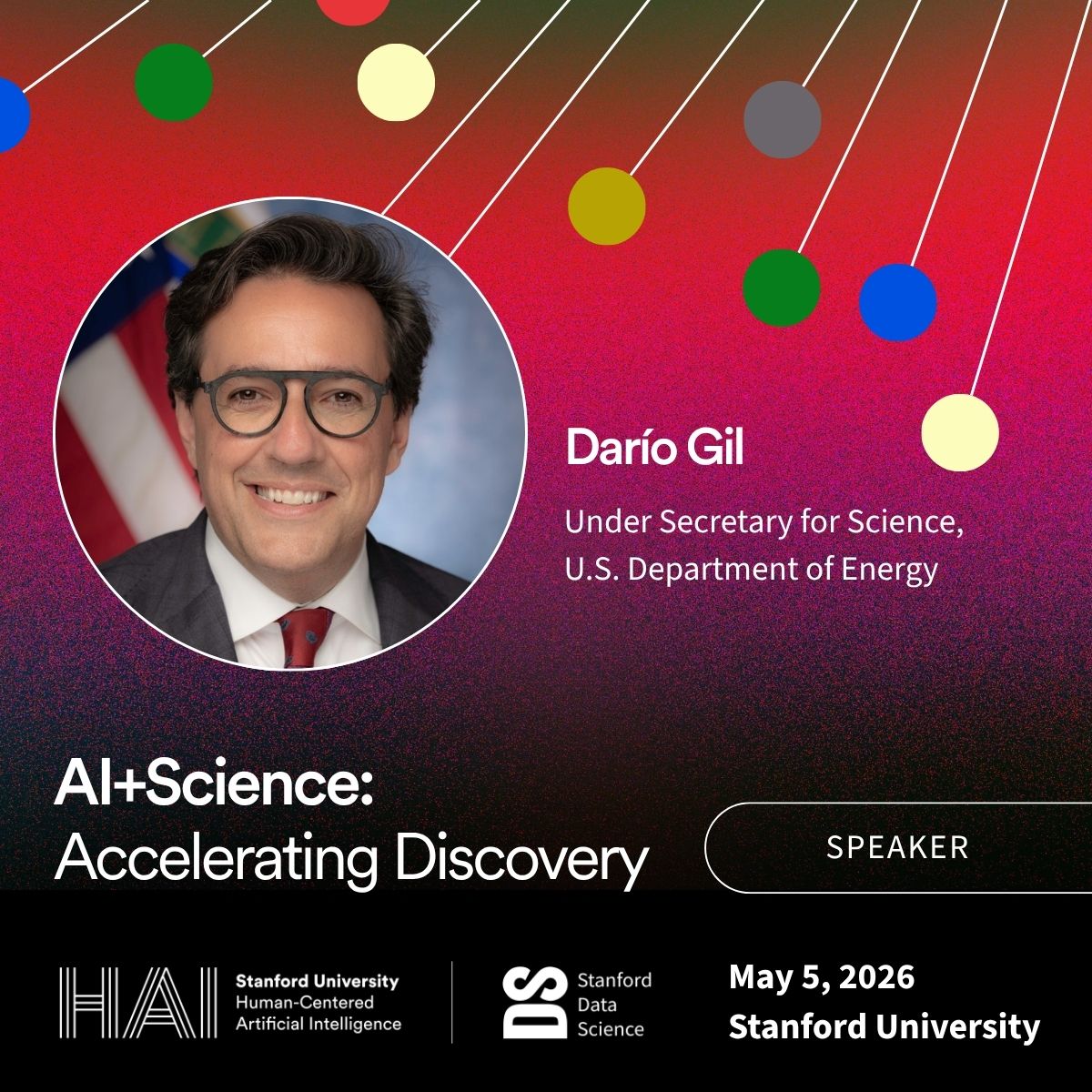 Darío Gil

Under Secretary for Science, U.S. Department of Energy

AI+Science: Accelerating Discovery

SPEAKER

HAI Stanford University Human-Centered Artificial Intelligence

DS Stanford Data Science

May 5, 2026
Stanford University